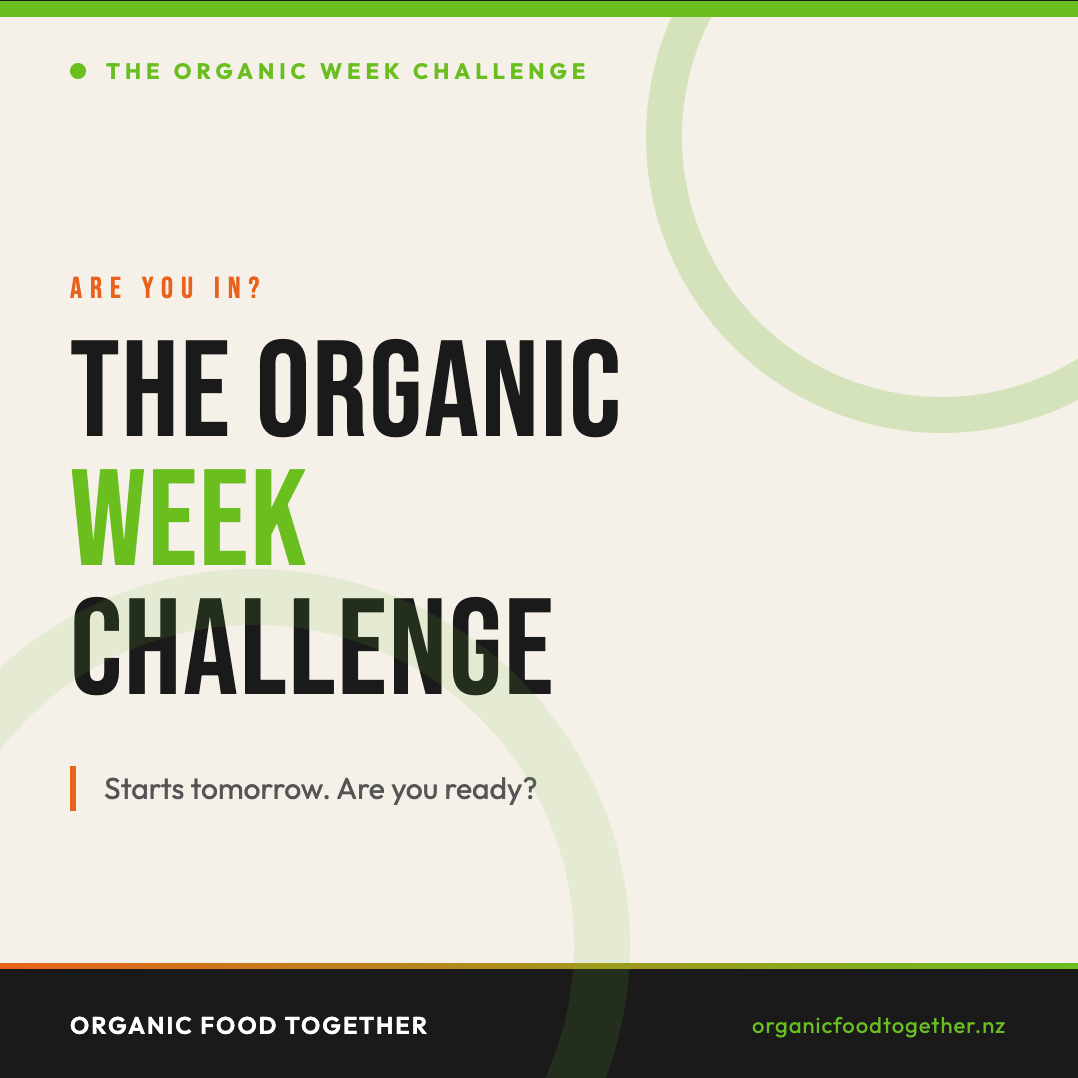 THE ORGANIC WEEK CHALLENGE

ARE YOU IN?

THE ORGANIC
WEEK
CHALLENGE

Starts tomorrow. Are you ready?

ORGANIC FOOD TOGETHER

organicfoodtogether.nz